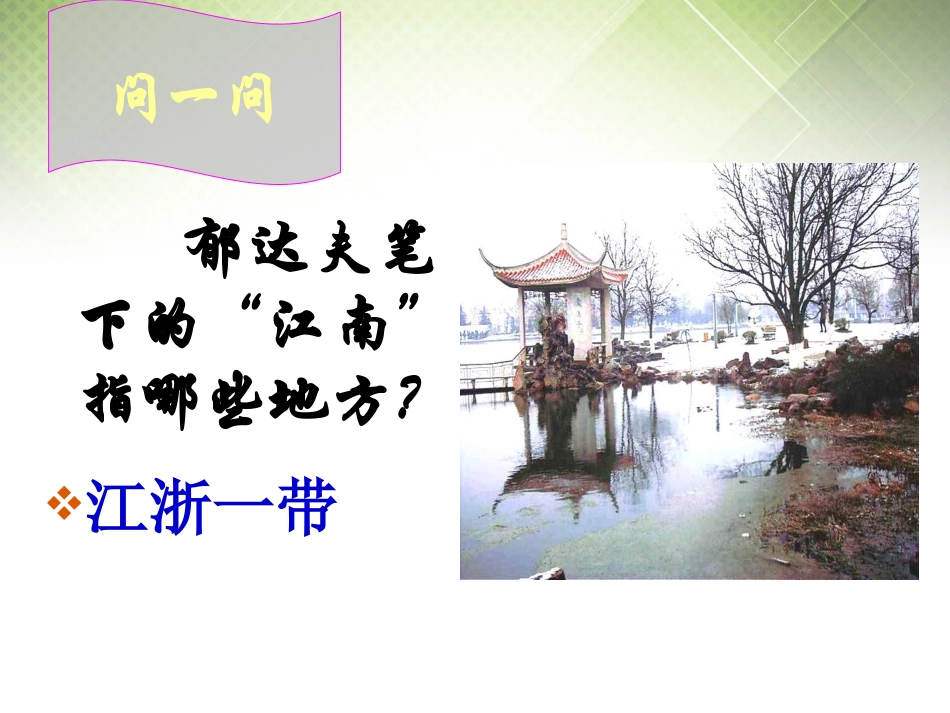 问一问

郁达夫笔下的“江南”指哪些地方？

❖江浙一带